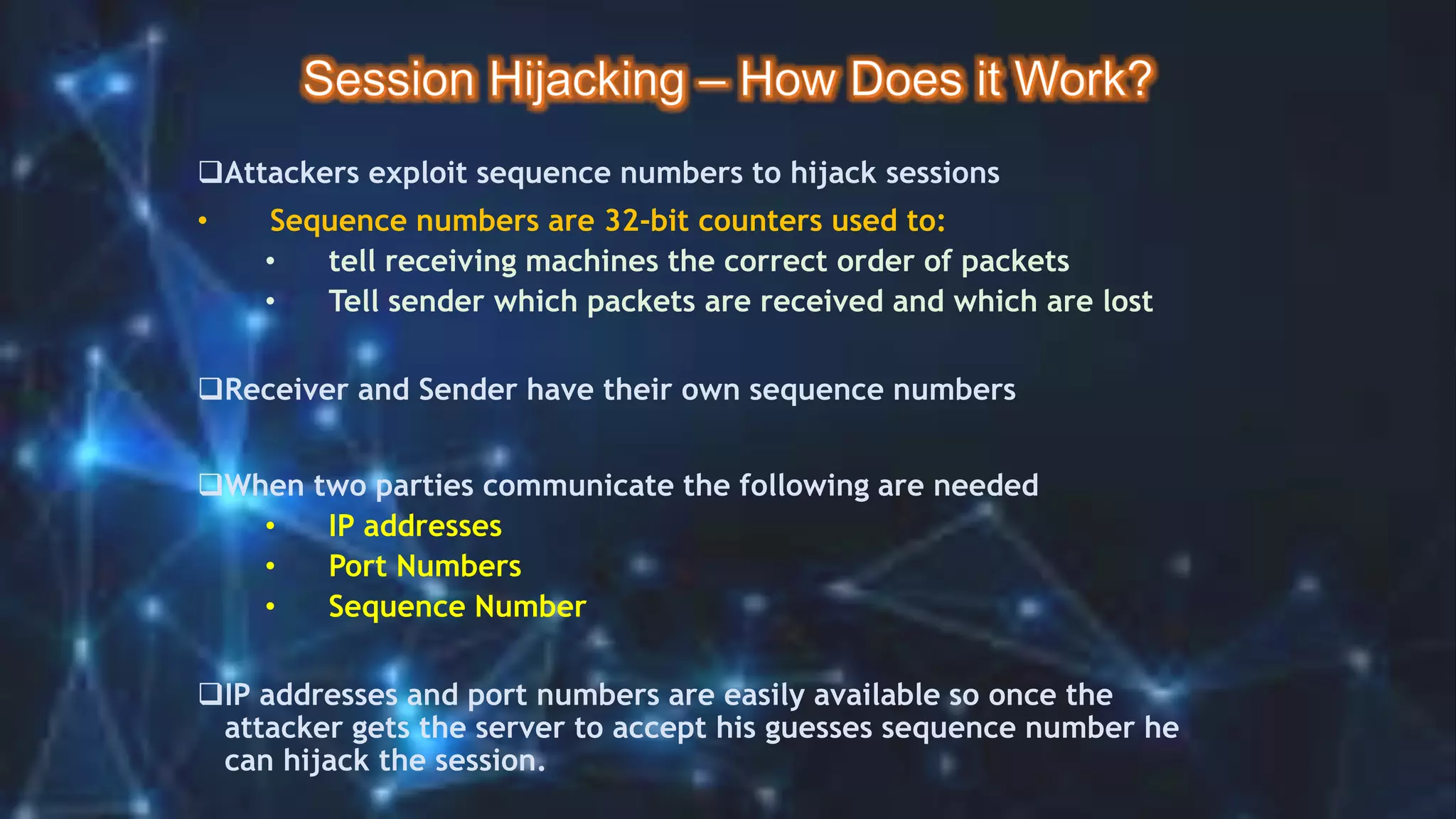 Session Hijacking – How Does it Work?

❑Attackers exploit sequence numbers to hijack sessions
• Sequence numbers are 32-bit counters used to:
• tell receiving machines the correct order of packets
• Tell sender which packets are received and which are lost

❑Receiver and Sender have their own sequence numbers

❑When two parties communicate the following are needed
• IP addresses
• Port Numbers
• Sequence Number

❑IP addresses and port numbers are easily available so once the attacker gets the server to accept his guesses sequence number he can hijack the session.